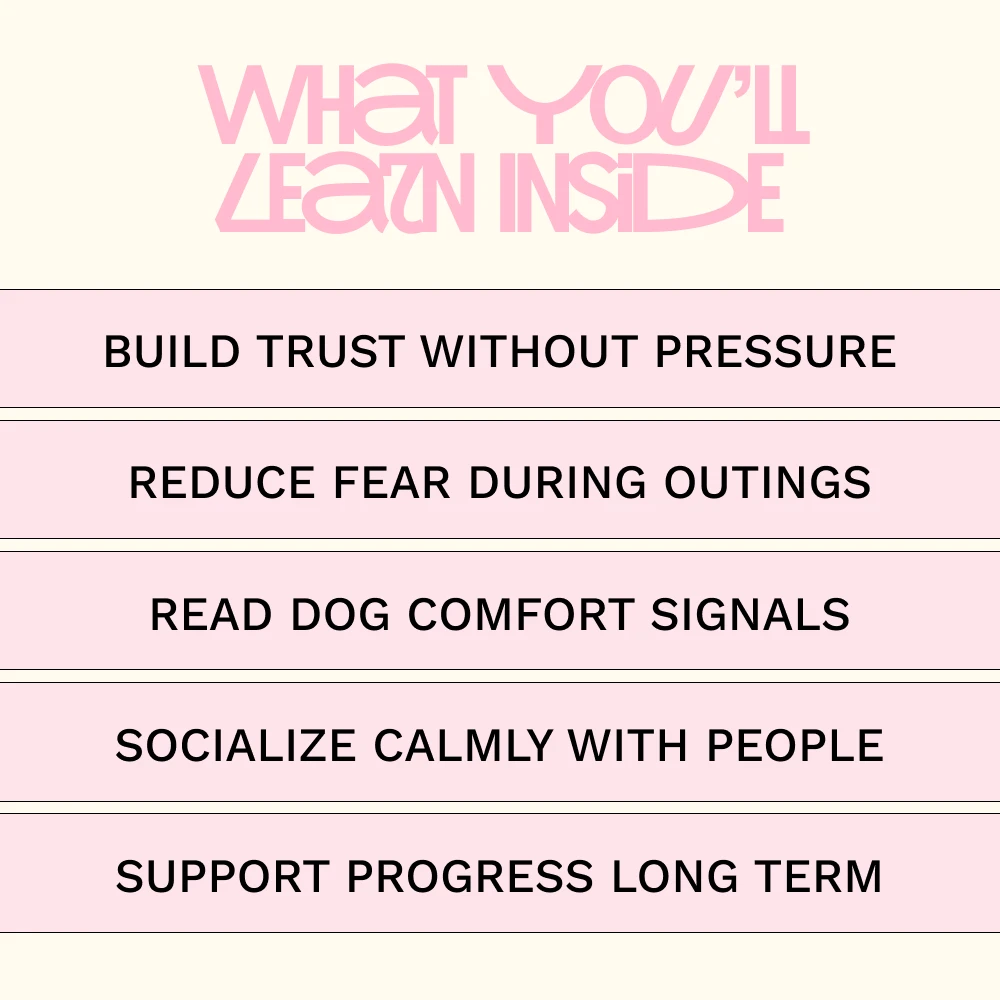 WHAT YOU'LL LEARN INSIDE

BUILD TRUST WITHOUT PRESSURE

REDUCE FEAR DURING OUTINGS

READ DOG COMFORT SIGNALS

SOCIALIZE CALMLY WITH PEOPLE

SUPPORT PROGRESS LONG TERM